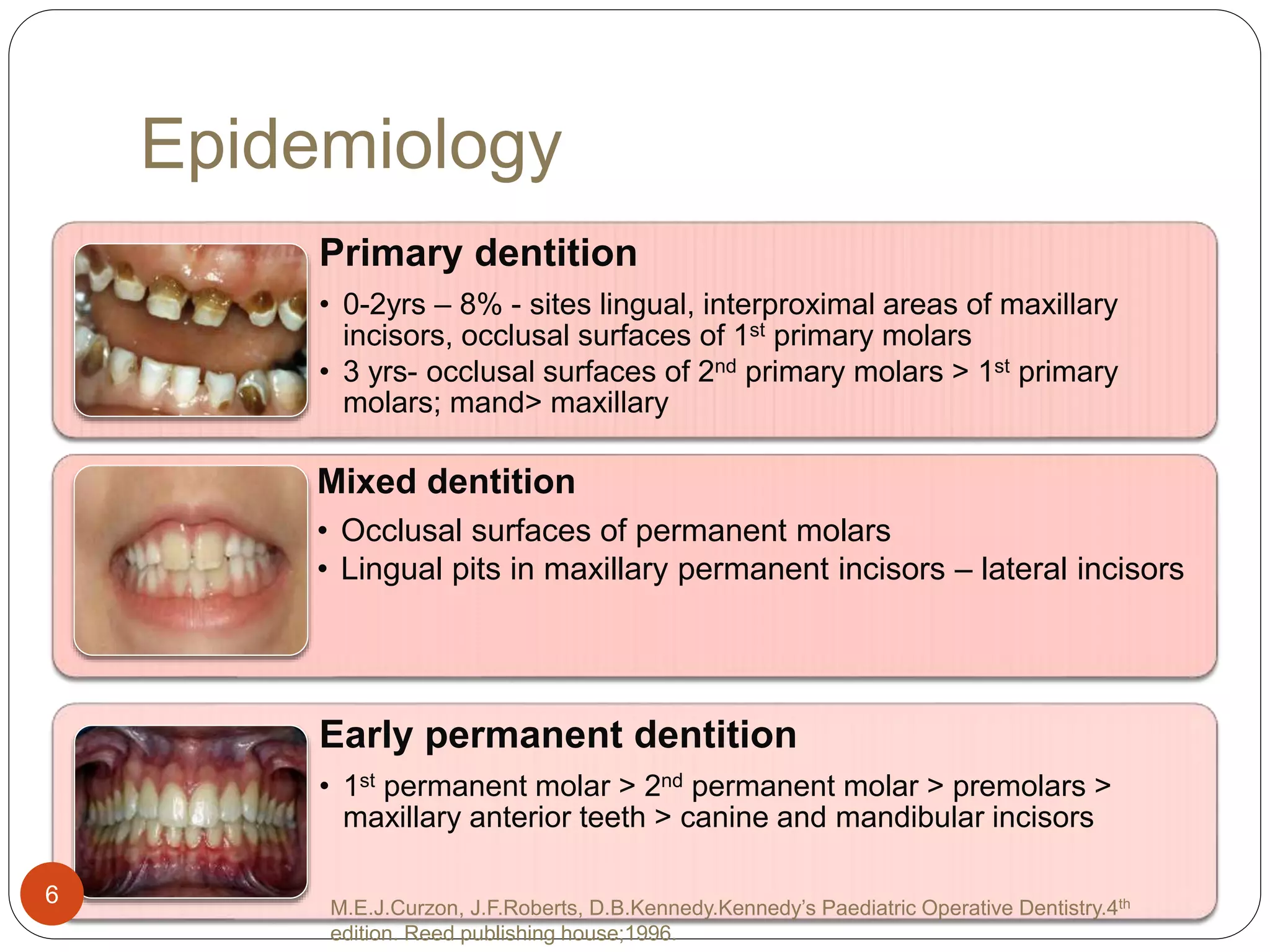 Epidemiology

Primary dentition

• 0-2yrs – 8% - sites lingual, interproximal areas of maxillary incisors, occlusal surfaces of 1$^{st}$ primary molars
• 3 yrs- occlusal surfaces of 2$^{nd}$ primary molars > 1$^{st}$ primary molars; mand> maxillary

Mixed dentition

• Occlusal surfaces of permanent molars
• Lingual pits in maxillary permanent incisors – lateral incisors

Early permanent dentition

• 1$^{st}$ permanent molar > 2$^{nd}$ permanent molar > premolars > maxillary anterior teeth > canine and mandibular incisors

6

M.E.J.Curzon, J.F.Roberts, D.B.Kennedy.Kennedy's Paediatric Operative Dentistry.4$^{th}$ edition. Reed publishing house;1996.